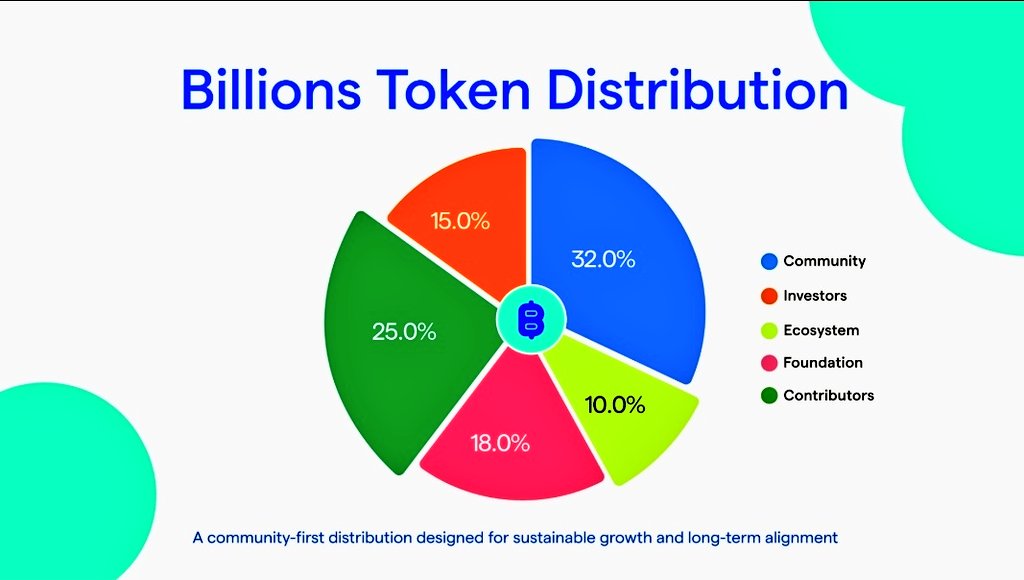 Billions Token Distribution

15.0%
32.0%
25.0%
10.0%
18.0%

Community
Investors
Ecosystem
Foundation
Contributors

A community-first distribution designed for sustainable growth and long-term alignment